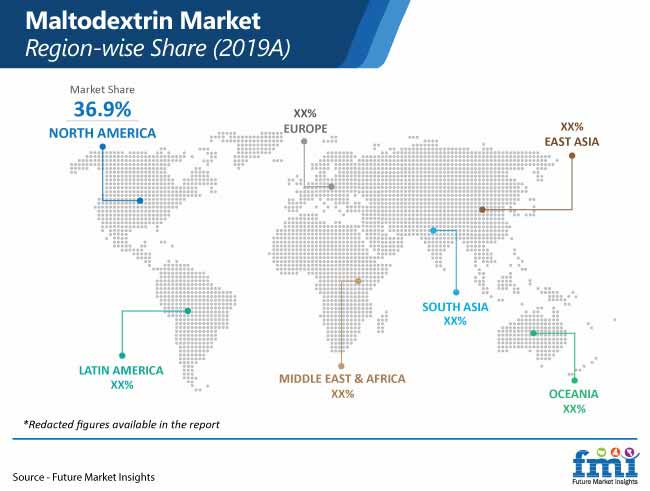 Maltodextrin Market
Region-wise Share (2019A)

Market Share
36.9%
NORTH AMERICA

XX%
EUROPE

XX%
EAST ASIA

SOUTH ASIA
XX%

LATIN AMERICA
XX%

MIDDLE EAST & AFRICA
XX%

OCEANIA
XX%

*Redacted figures available in the report

Source - Future Market Insights

fmi
Future Market Insights